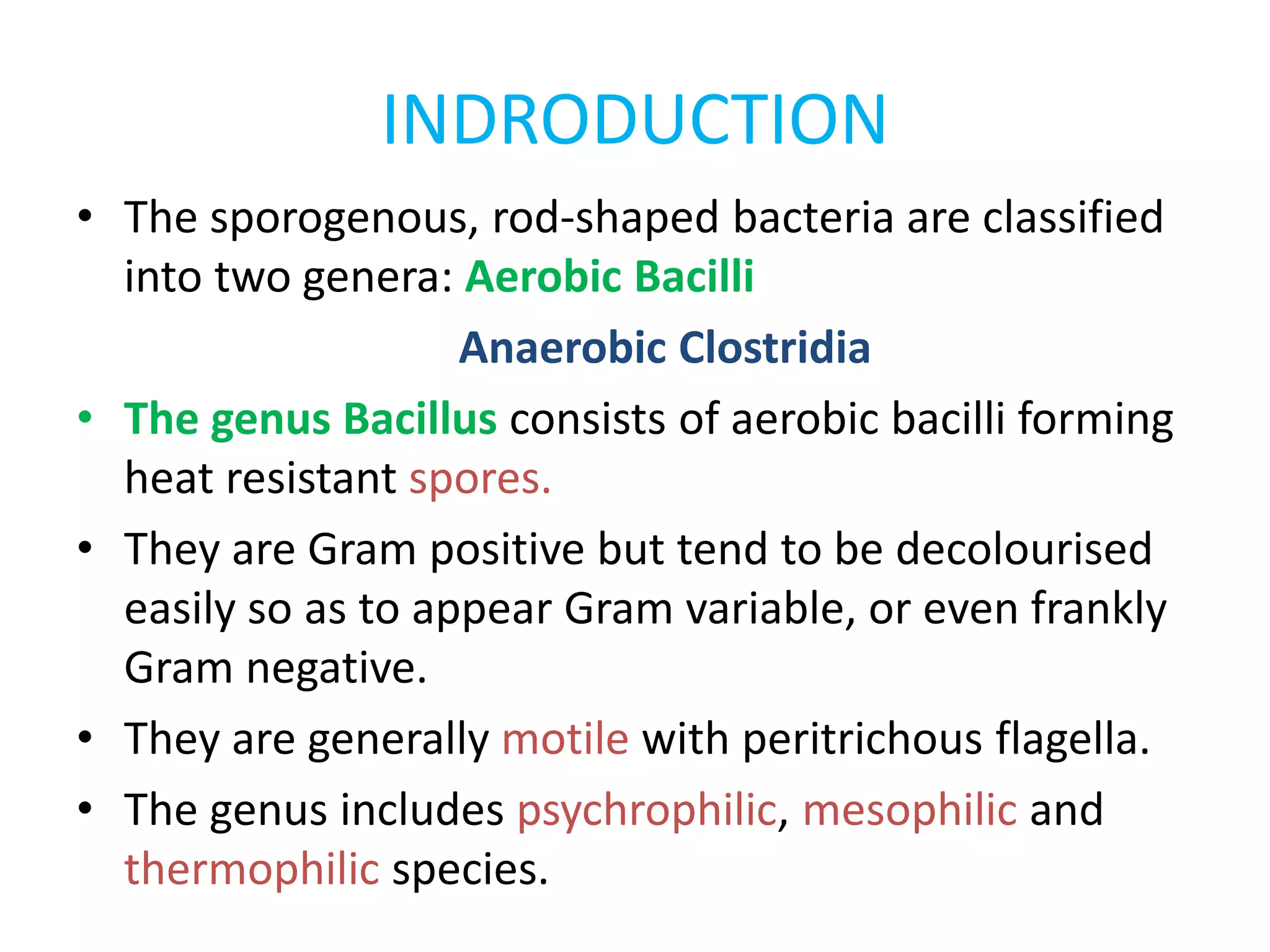 INDRODUCTION

• The sporogenous, rod-shaped bacteria are classified into two genera: Aerobic Bacilli

Anaerobic Clostridia

• The genus Bacillus consists of aerobic bacilli forming heat resistant spores.

• They are Gram positive but tend to be decolourised easily so as to appear Gram variable, or even frankly Gram negative.

• They are generally motile with peritrichous flagella.

• The genus includes psychrophilic, mesophilic and thermophilic species.